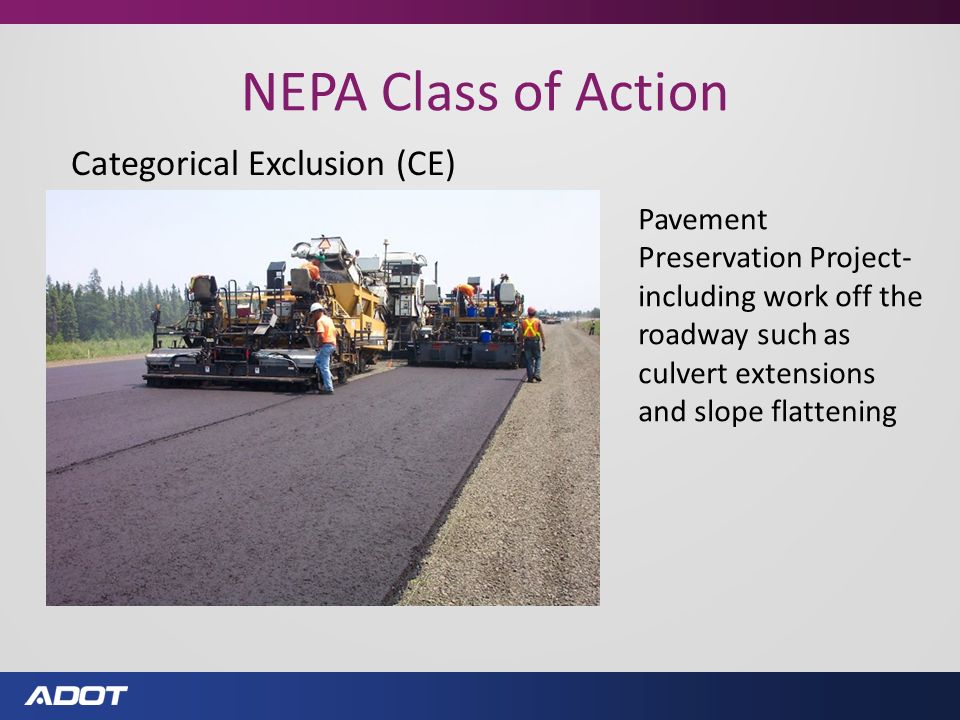 NEPA Class of Action

Categorical Exclusion (CE)

Pavement Preservation Project- including work off the roadway such as culvert extensions and slope flattening

ADOT